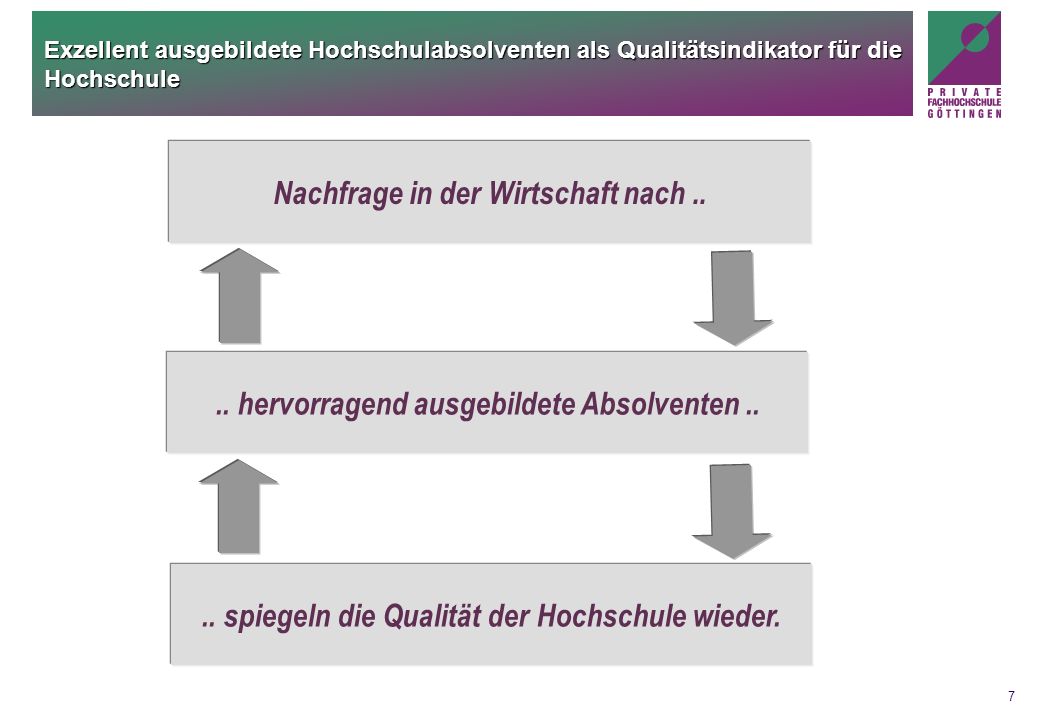 Exzellent ausgebildete Hochschulabsolventen als Qualitätsindikator für die Hochschule

PRIVATE
FACHHOCHSCHULE
GÖTTINGEN

Nachfrage in der Wirtschaft nach ..

.. hervorragend ausgebildete Absolventen ..

.. spiegeln die Qualität der Hochschule wieder.

7